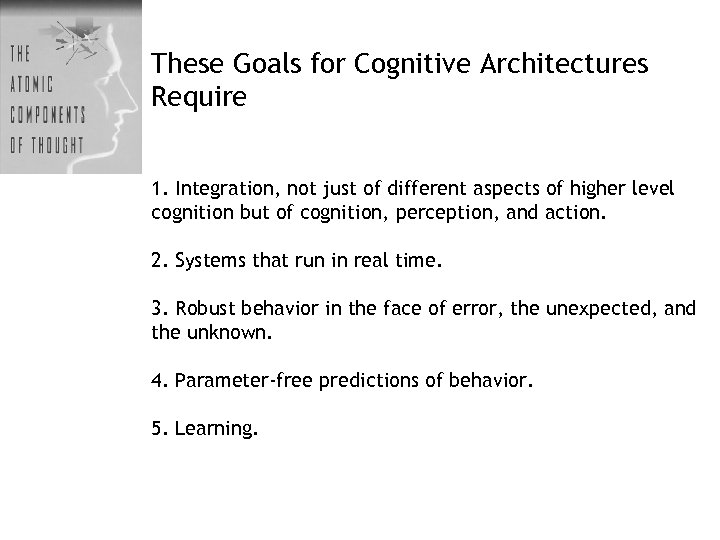 THE ATOMIC COMPONENTS OF THOUGHT

These Goals for Cognitive Architectures Require

1. Integration, not just of different aspects of higher level cognition but of cognition, perception, and action.

2. Systems that run in real time.

3. Robust behavior in the face of error, the unexpected, and the unknown.

4. Parameter-free predictions of behavior.

5. Learning.